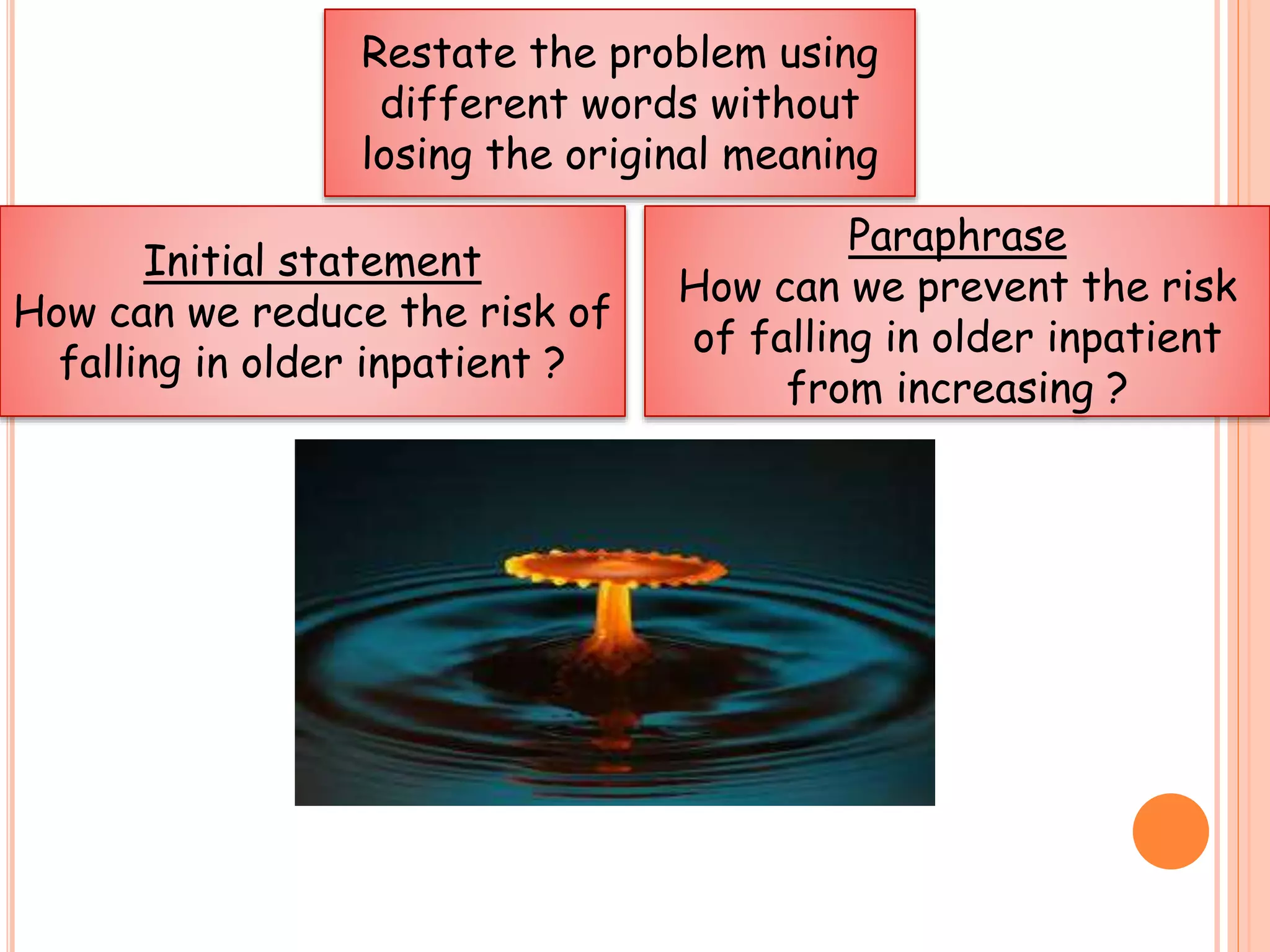 Restate the problem using different words without losing the original meaning

Initial statement
How can we reduce the risk of falling in older inpatient ?

Paraphrase
How can we prevent the risk of falling in older inpatient from increasing ?